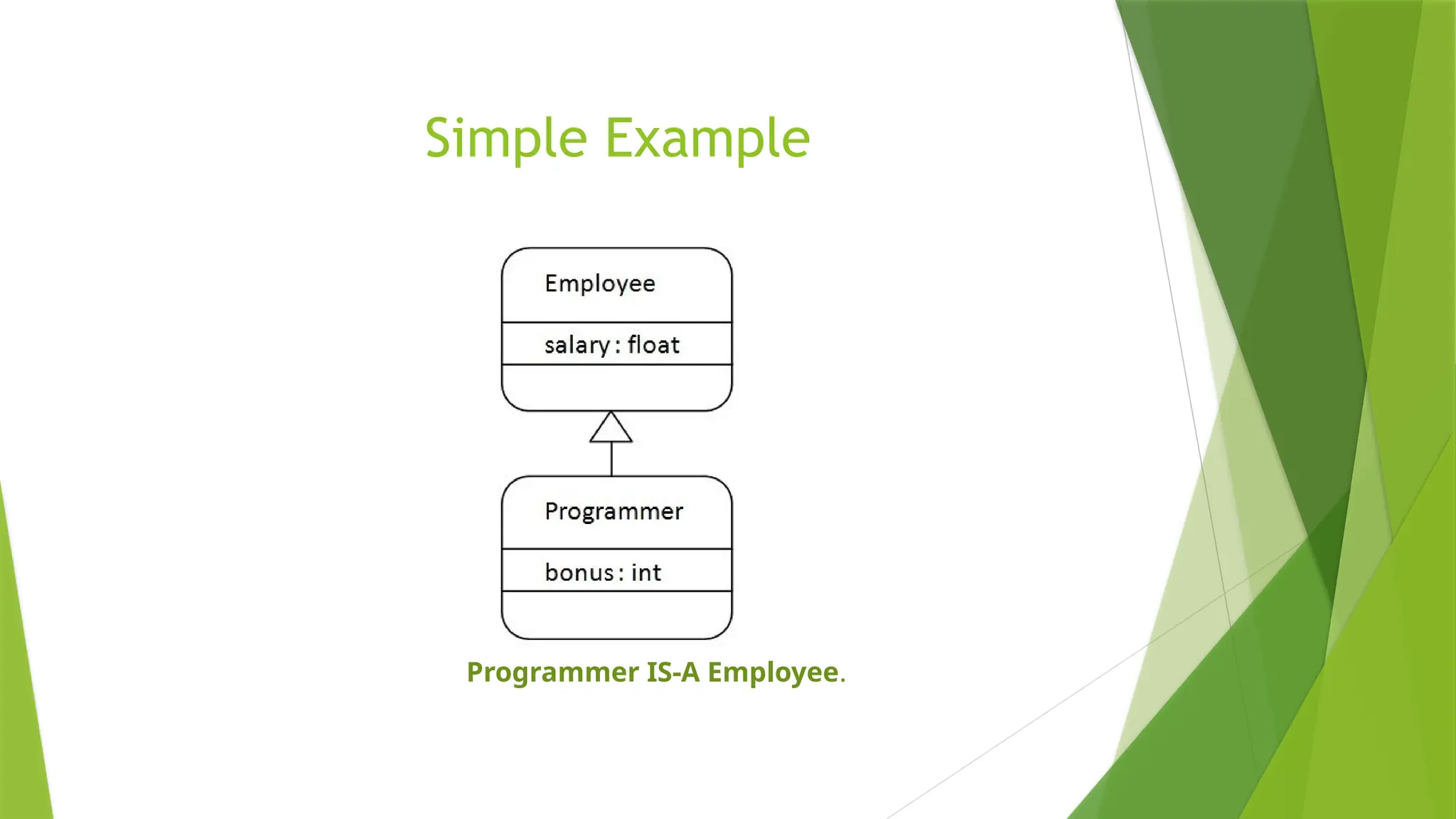 Simple Example

Employee

salary : float

Programmer

bonus : int

Programmer IS-A Employee.